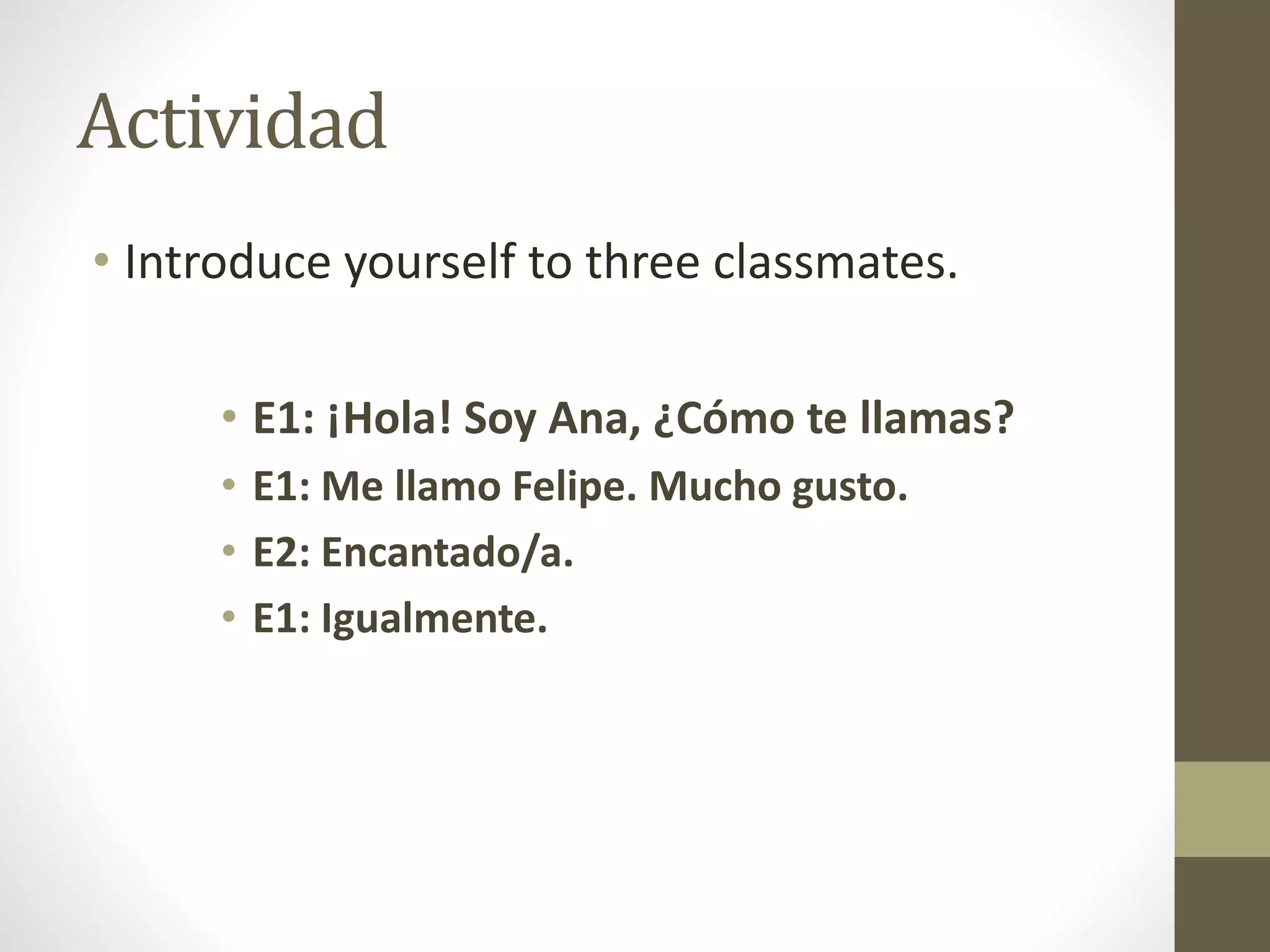 Actividad

• Introduce yourself to three classmates.

• E1: ¡Hola! Soy Ana, ¿Cómo te llamas?
• E1: Me llamo Felipe. Mucho gusto.
• E2: Encantado/a.
• E1: Igualmente.